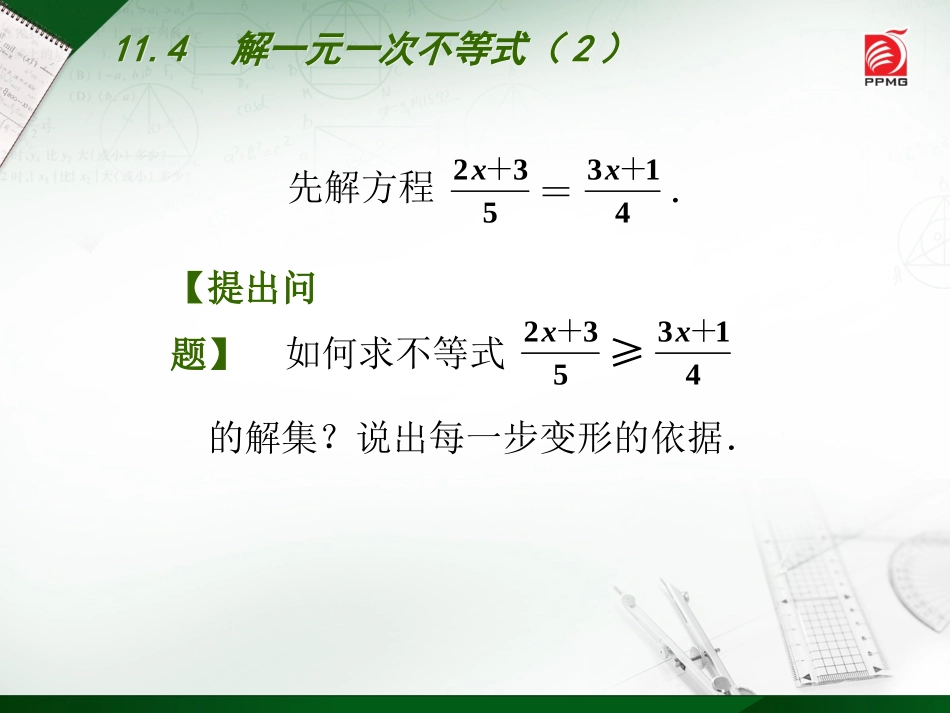 11.4　解一元一次不等式（2）

PPMG

先解方程 $\frac{2x+3}{5}=\frac{3x+1}{4}$.

【提出问题】　如何求不等式 $\frac{2x+3}{5}\geqslant\frac{3x+1}{4}$ 的解集？说出每一步变形的依据.